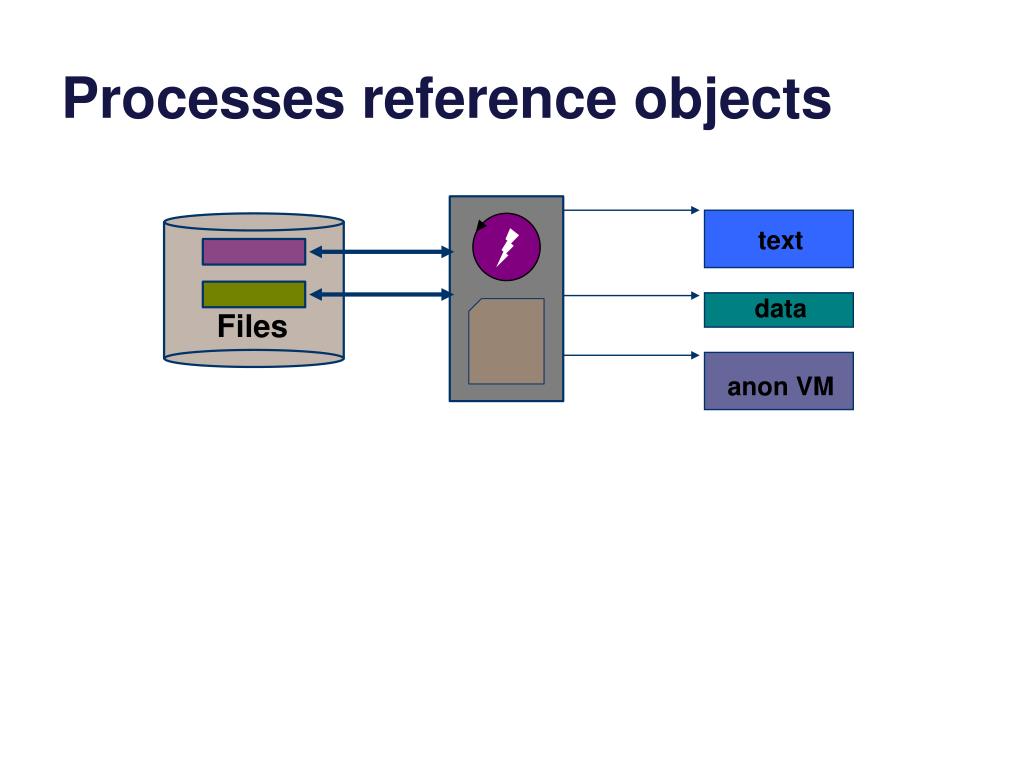 Processes reference objects

Files

text

data

anon VM